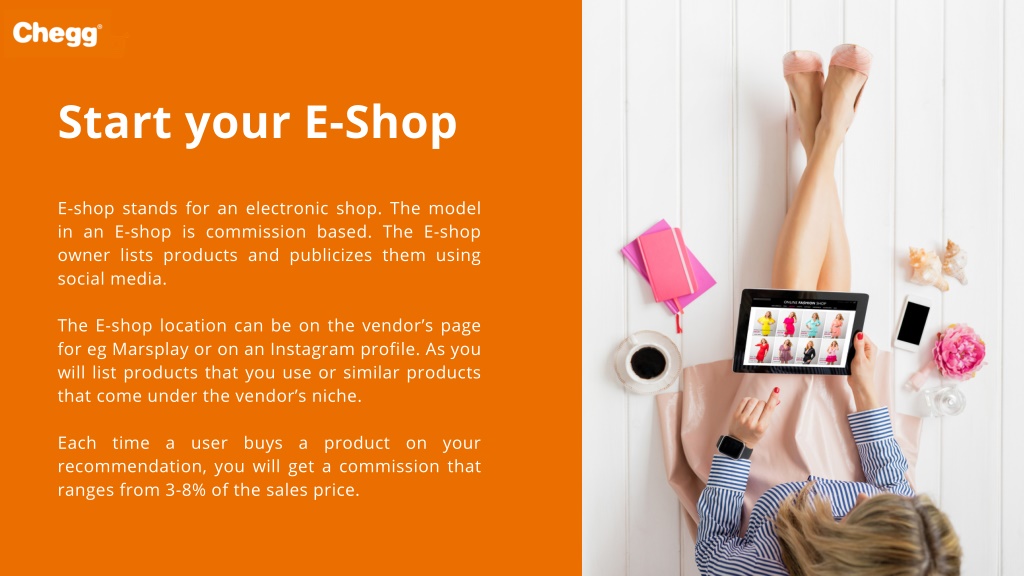 Chegg

Start your E-Shop

E-shop stands for an electronic shop. The model in an E-shop is commission based. The E-shop owner lists products and publicizes them using social media.

The E-shop location can be on the vendor's page for eg Marsplay or on an Instagram profile. As you will list products that you use or similar products that come under the vendor's niche.

Each time a user buys a product on your recommendation, you will get a commission that ranges from 3-8% of the sales price.

ONLINE FASHION SHOP